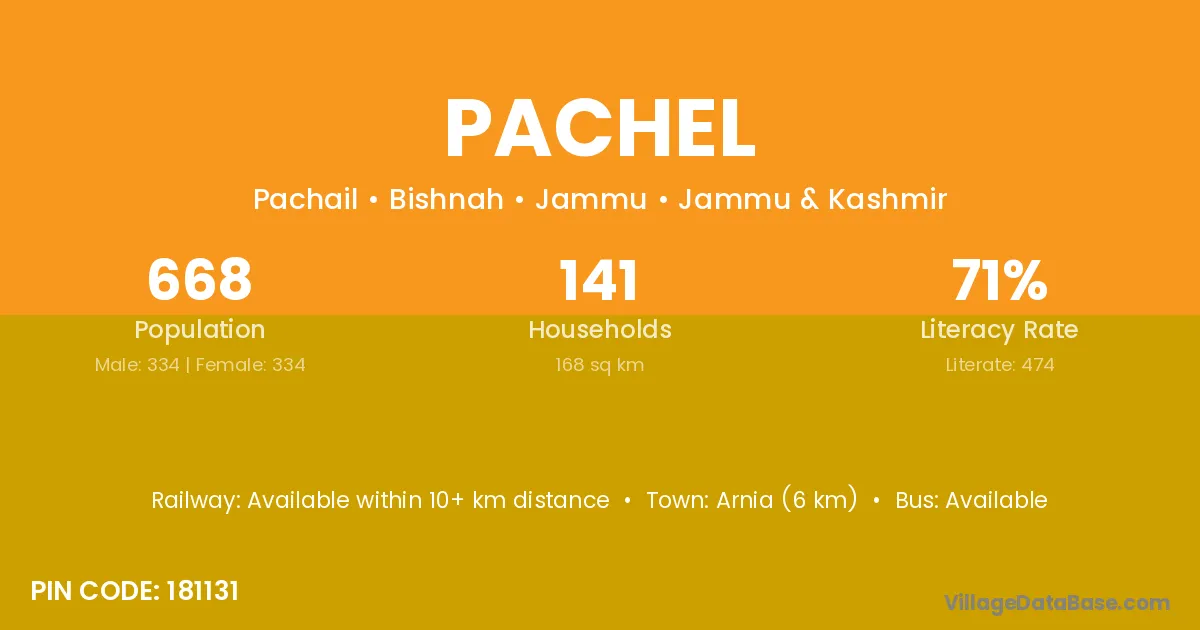 PACHEL

Pachail • Bishnah • Jammu • Jammu & Kashmir

668
Population
Male: 334 | Female: 334

141
Households
168 sq km

71%
Literacy Rate
Literate: 474

Railway: Available within 10+ km distance • Town: Arnia (6 km) • Bus: Available

PIN CODE: 181131

VillageDataBase.com